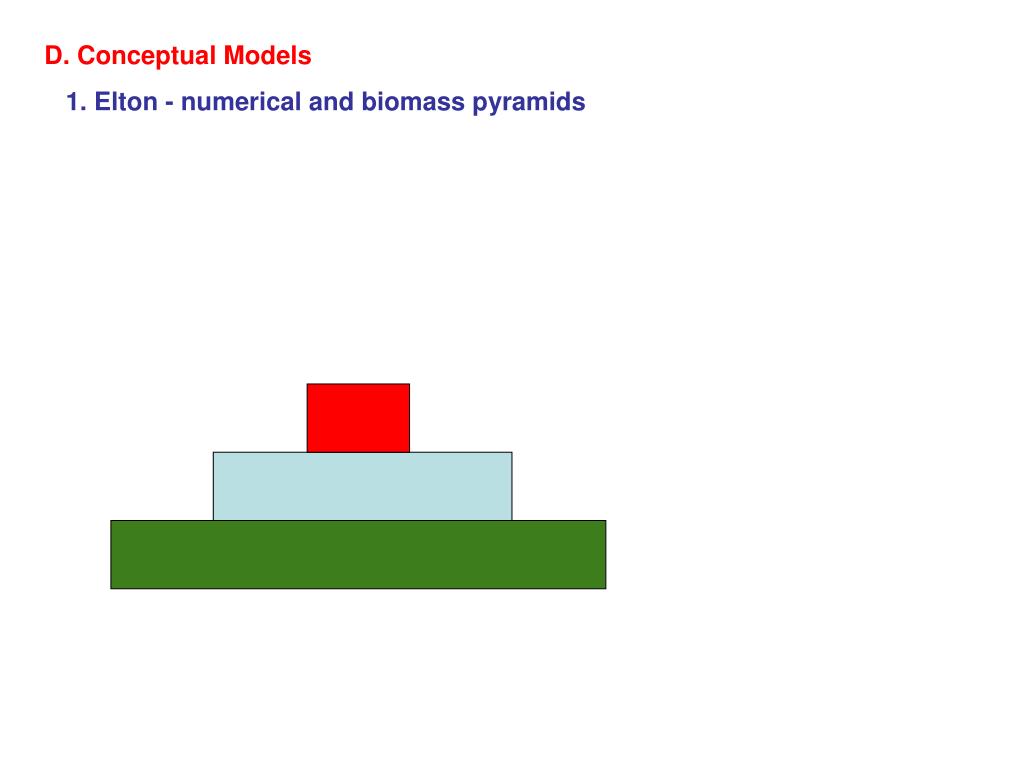 D. Conceptual Models

1. Elton - numerical and biomass pyramids